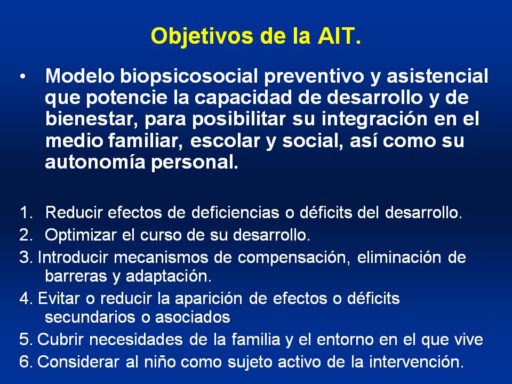 Objetivos de la AIT.

• Modelo biopsicosocial preventivo y asistencial que potencie la capacidad de desarrollo y de bienestar, para posibilitar su integración en el medio familiar, escolar y social, así como su autonomía personal.

1. Reducir efectos de deficiencias o déficits del desarrollo.
2. Optimizar el curso de su desarrollo.
3. Introducir mecanismos de compensación, eliminación de barreras y adaptación.
4. Evitar o reducir la aparición de efectos o déficits secundarios o asociados
5. Cubrir necesidades de la familia y el entorno en el que vive
6. Considerar al niño como sujeto activo de la intervención.